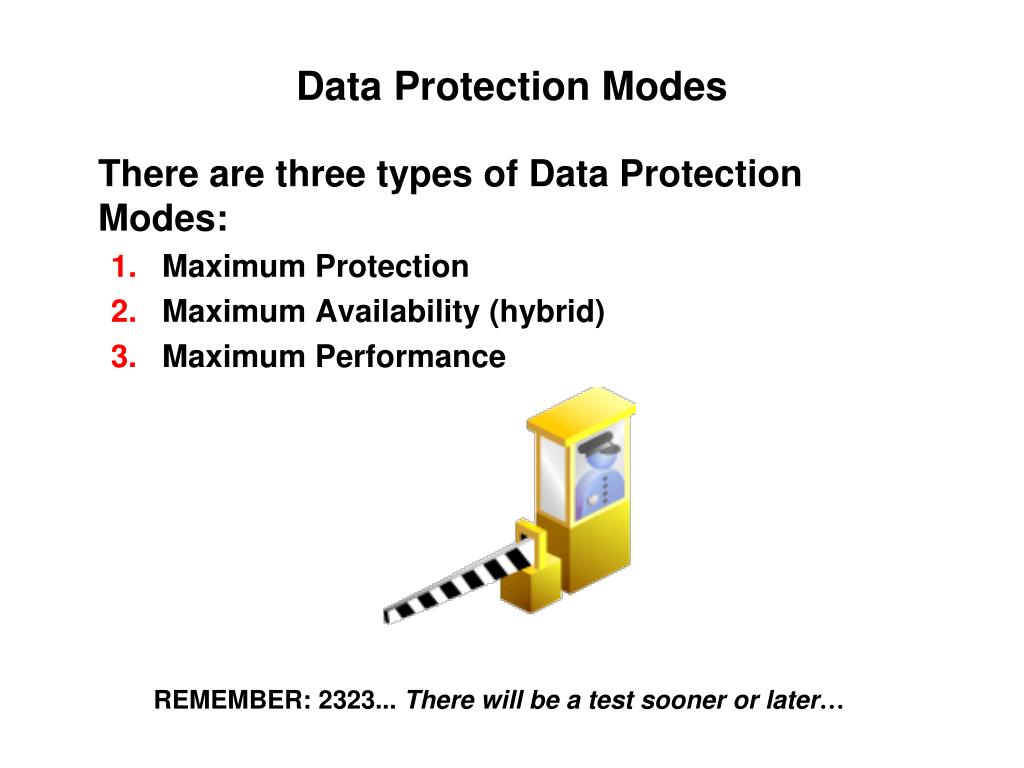 Data Protection Modes

There are three types of Data Protection Modes:

1. Maximum Protection
2. Maximum Availability (hybrid)
3. Maximum Performance

REMEMBER: 2323... There will be a test sooner or later…